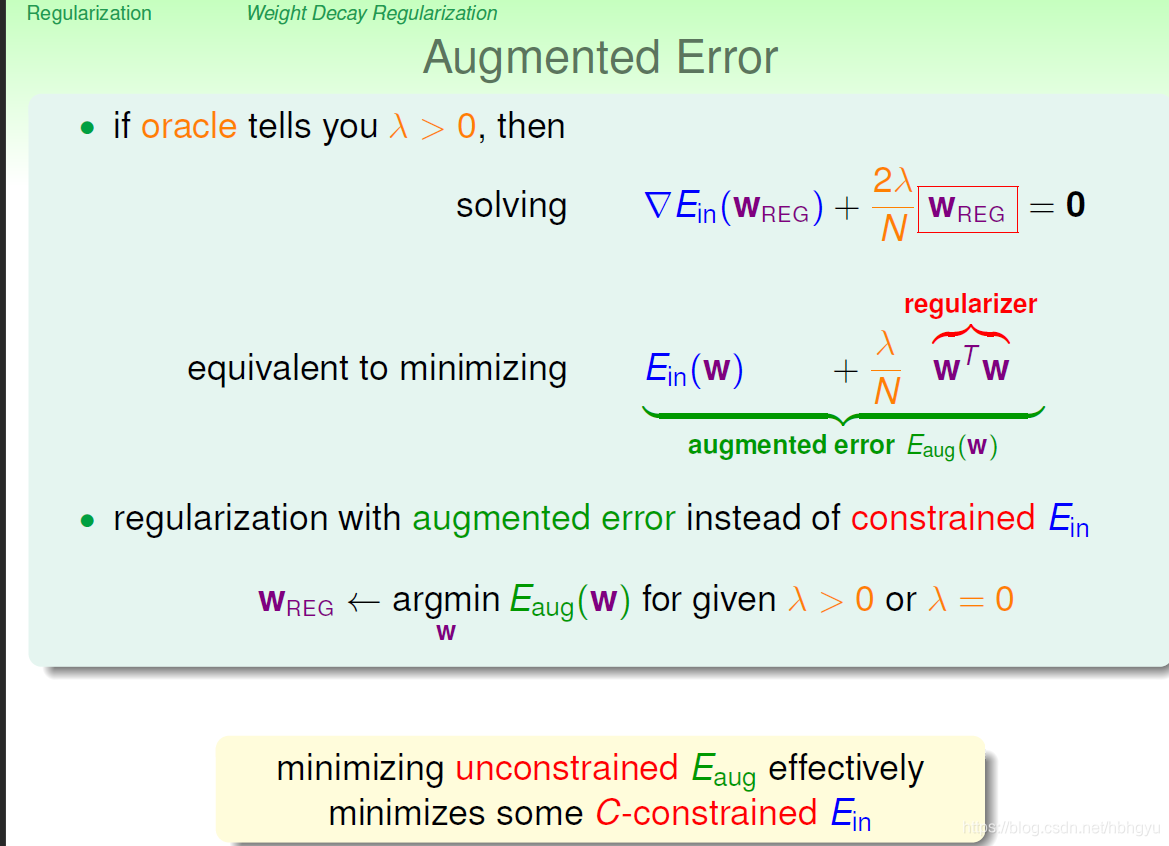 Regularization Weight Decay Regularization

Augmented Error

• if oracle tells you $\lambda > 0$, then

solving $\nabla E_{\text{in}}(\mathbf{w}_{\text{REG}}) + \frac{2\lambda}{N} \mathbf{w}_{\text{REG}} = \mathbf{0}$

equivalent to minimizing $\underbrace{E_{\text{in}}(\mathbf{w}) + \frac{\lambda}{N} \overbrace{\mathbf{w}^T\mathbf{w}}^{\text{regularizer}}}_{\text{augmented error } E_{\text{aug}}(\mathbf{w})}$

• regularization with augmented error instead of constrained $E_{\text{in}}$

$\mathbf{w}_{\text{REG}} \leftarrow \underset{\mathbf{w}}{\text{argmin}}\, E_{\text{aug}}(\mathbf{w})$ for given $\lambda > 0$ or $\lambda = 0$

minimizing unconstrained $E_{\text{aug}}$ effectively minimizes some $C$-constrained $E_{\text{in}}$

https://blog.csdn.net/hbhgyu